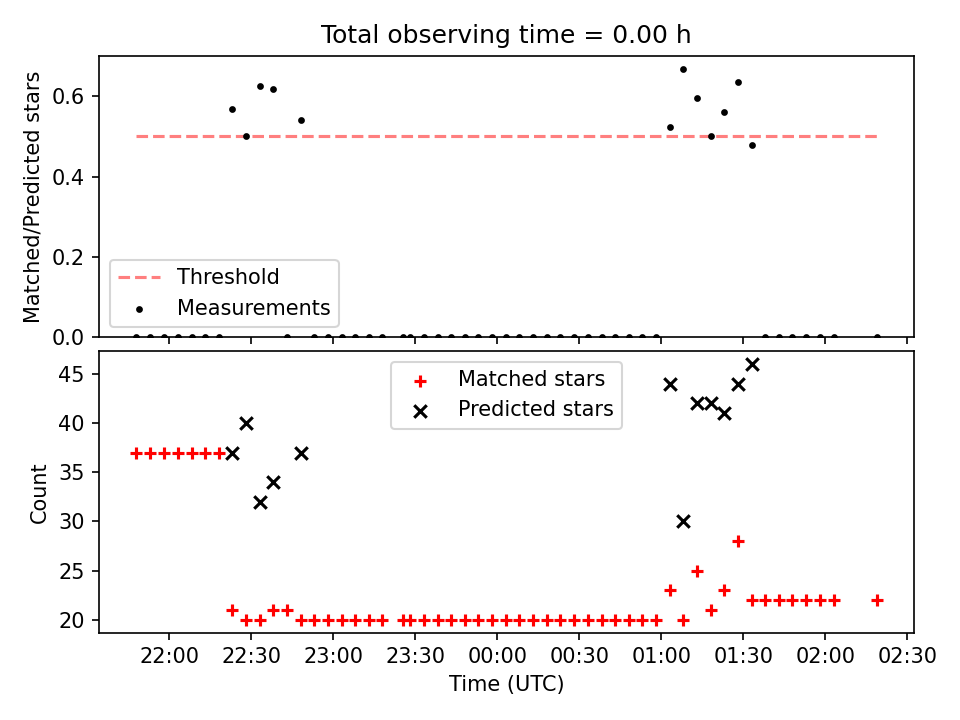 Total observing time = 0.00 h

Matched/Predicted stars

0.6
0.4
0.2
0.0

Threshold
Measurements

Count

45
40
35
30
25
20

Matched stars
Predicted stars

22:00 22:30 23:00 23:30 00:00 00:30 01:00 01:30 02:00 02:30

Time (UTC)